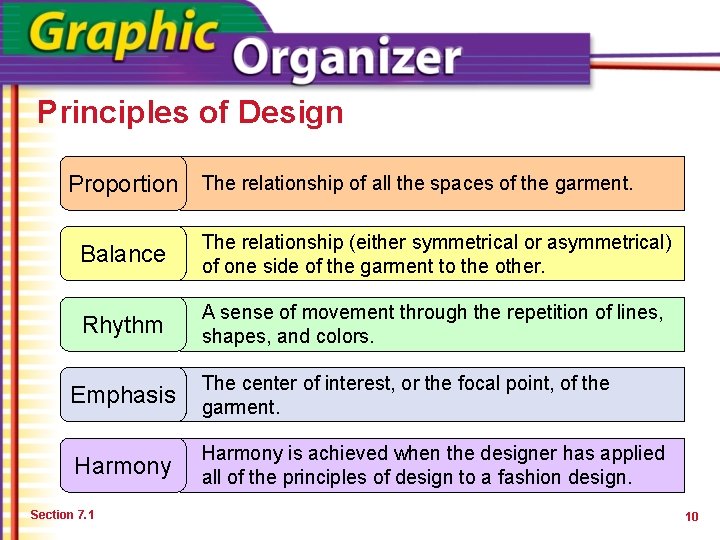 Graphic Organizer

Principles of Design

| Proportion | The relationship of all the spaces of the garment. |
|---|---|
| Balance | The relationship (either symmetrical or asymmetrical) of one side of the garment to the other. |
| Rhythm | A sense of movement through the repetition of lines, shapes, and colors. |
| Emphasis | The center of interest, or the focal point, of the garment. |
| Harmony | Harmony is achieved when the designer has applied all of the principles of design to a fashion design. |

Section 7.1

10